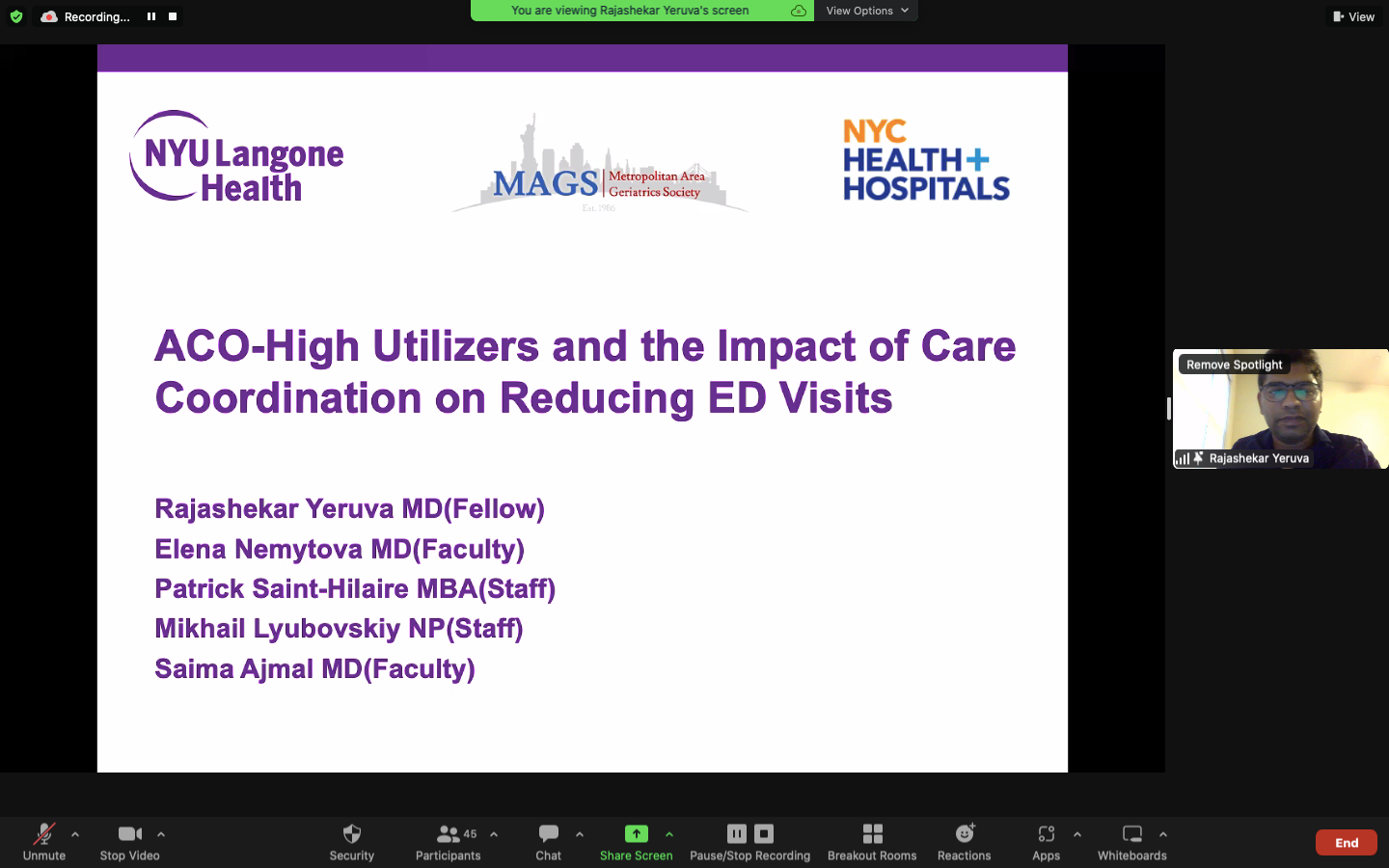 Recording...

You are viewing Rajashekar Yeruva's screen

View Options

View

NYU Langone Health

MAGS Metropolitan Area Geriatrics Society Est. 1986

NYC HEALTH+ HOSPITALS

ACO-High Utilizers and the Impact of Care Coordination on Reducing ED Visits

Rajashekar Yeruva MD(Fellow)
Elena Nemytova MD(Faculty)
Patrick Saint-Hilaire MBA(Staff)
Mikhail Lyubovskiy NP(Staff)
Saima Ajmal MD(Faculty)

Remove Spotlight

Rajashekar Yeruva

Unmute
Stop Video
Security
45
Participants
Chat
Share Screen
Pause/Stop Recording
Breakout Rooms
Reactions
Apps
Whiteboards
End